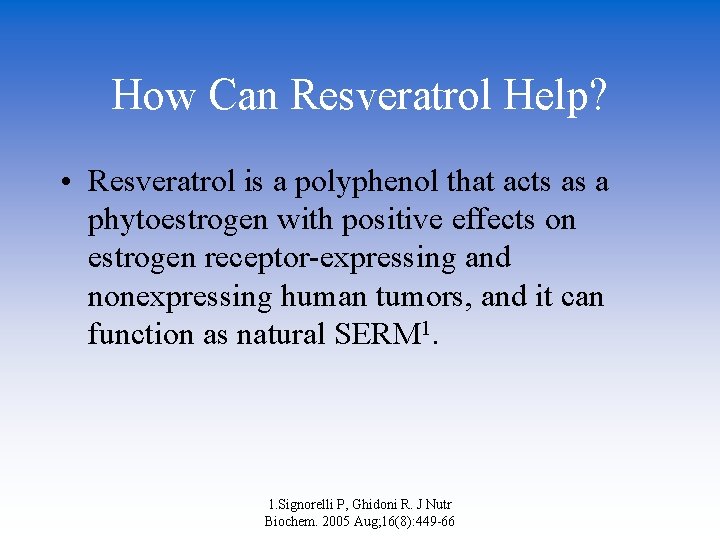 How Can Resveratrol Help?

• Resveratrol is a polyphenol that acts as a phytoestrogen with positive effects on estrogen receptor-expressing and nonexpressing human tumors, and it can function as natural SERM$^1$.

1.Signorelli P, Ghidoni R. J Nutr Biochem. 2005 Aug;16(8):449-66